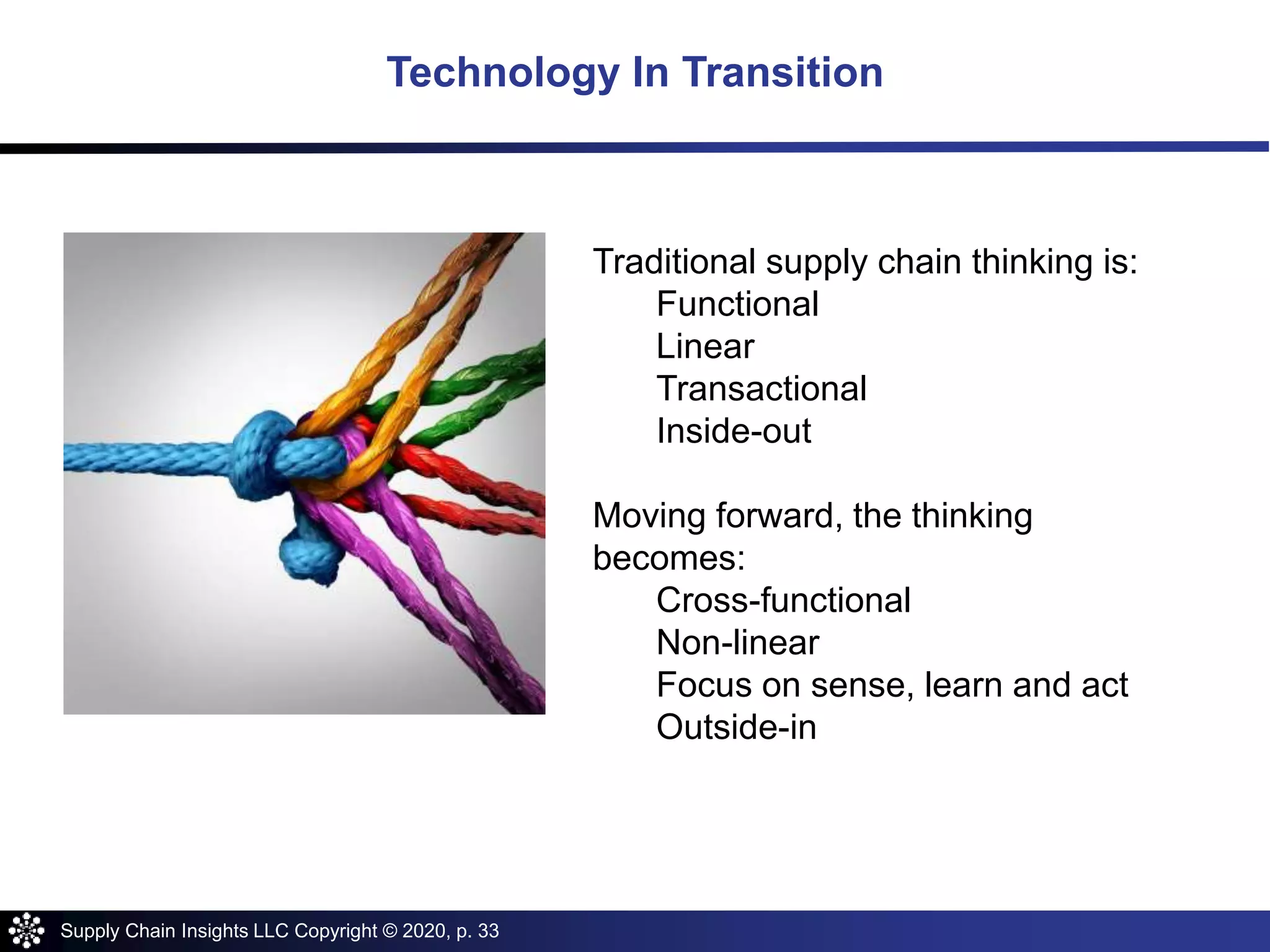 Technology In Transition

Traditional supply chain thinking is:
Functional
Linear
Transactional
Inside-out

Moving forward, the thinking becomes:
Cross-functional
Non-linear
Focus on sense, learn and act
Outside-in

Supply Chain Insights LLC Copyright © 2020, p. 33